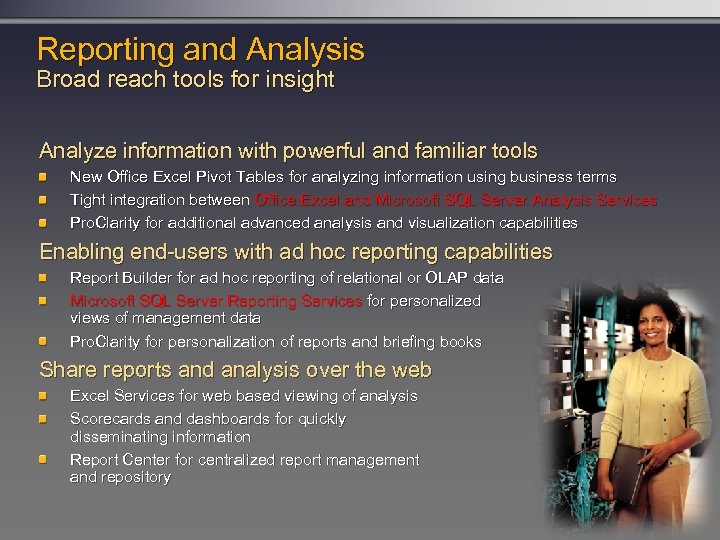 Reporting and Analysis
Broad reach tools for insight

Analyze information with powerful and familiar tools

New Office Excel Pivot Tables for analyzing information using business terms

Tight integration between Office Excel and Microsoft SQL Server Analysis Services

ProClarity for additional advanced analysis and visualization capabilities

Enabling end-users with ad hoc reporting capabilities

Report Builder for ad hoc reporting of relational or OLAP data

Microsoft SQL Server Reporting Services for personalized views of management data

ProClarity for personalization of reports and briefing books

Share reports and analysis over the web

Excel Services for web based viewing of analysis

Scorecards and dashboards for quickly disseminating information

Report Center for centralized report management and repository